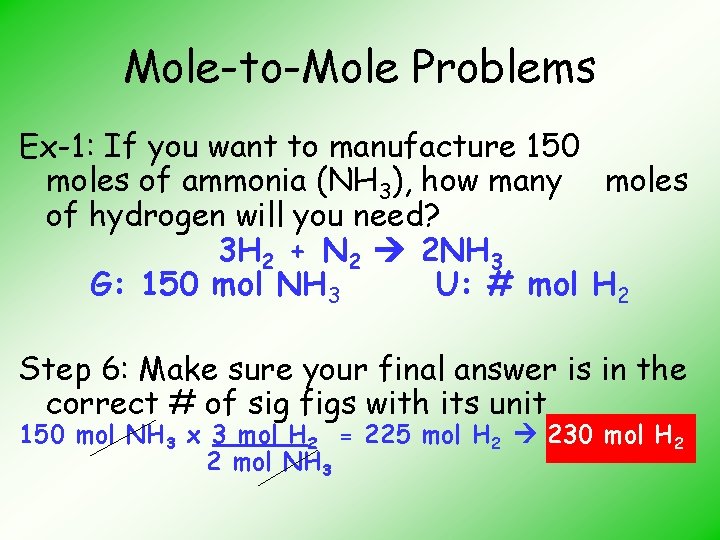 Mole-to-Mole Problems

Ex-1: If you want to manufacture 150 moles of ammonia ($NH_3$), how many moles of hydrogen will you need?

$3H_2 + N_2 \rightarrow 2NH_3$

G: 150 mol $NH_3$ U: # mol $H_2$

Step 6: Make sure your final answer is in the correct # of sig figs with its unit

$150 \text{ mol } NH_3 \times \frac{3 \text{ mol } H_2}{2 \text{ mol } NH_3} = 225 \text{ mol } H_2 \rightarrow$ 230 mol $H_2$